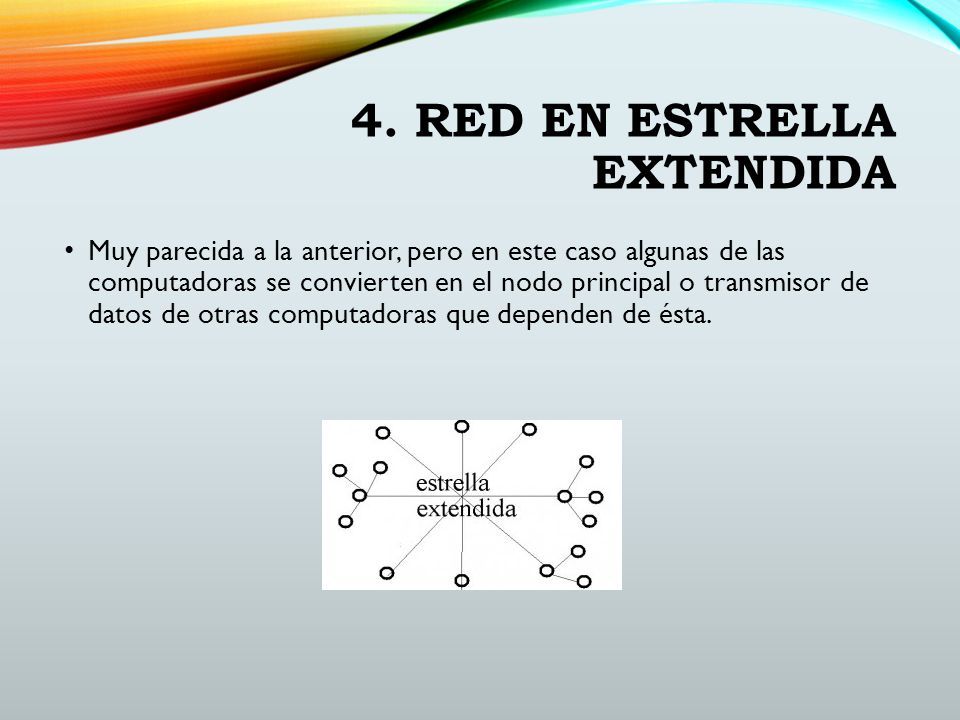 4. RED EN ESTRELLA EXTENDIDA

• Muy parecida a la anterior, pero en este caso algunas de las computadoras se convierten en el nodo principal o transmisor de datos de otras computadoras que dependen de ésta.

estrella extendida